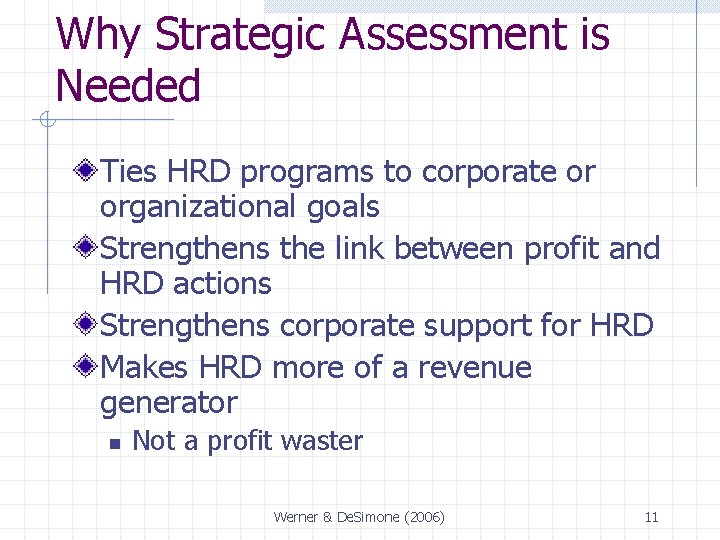 Why Strategic Assessment is Needed

Ties HRD programs to corporate or organizational goals

Strengthens the link between profit and HRD actions

Strengthens corporate support for HRD

Makes HRD more of a revenue generator

Not a profit waster

Werner & DeSimone (2006)

11